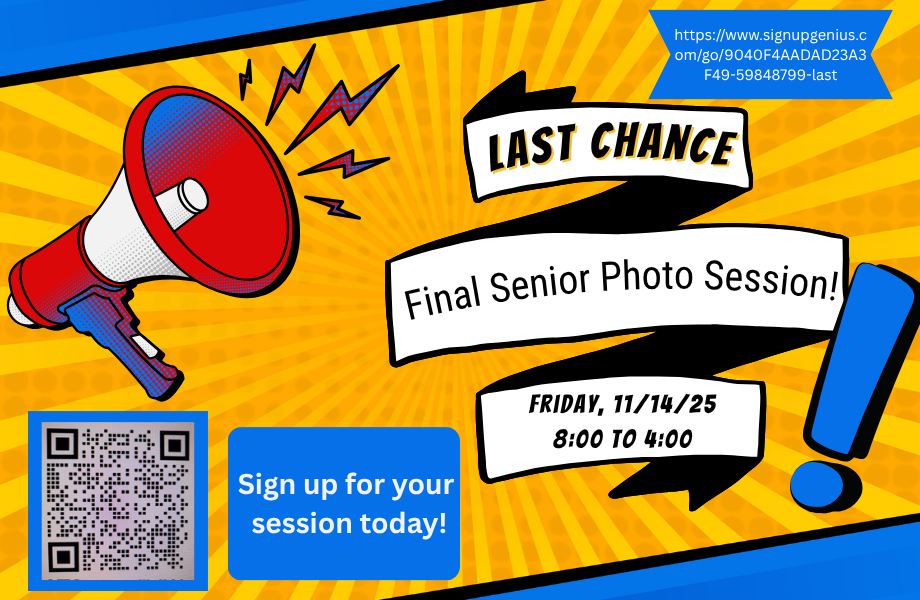 https://www.signupgenius.com/go/9040F4AADAD23A3F49-59848799-last

LAST CHANCE

Final Senior Photo Session!

FRIDAY, 11/14/25
8:00 TO 4:00

Sign up for your session today!